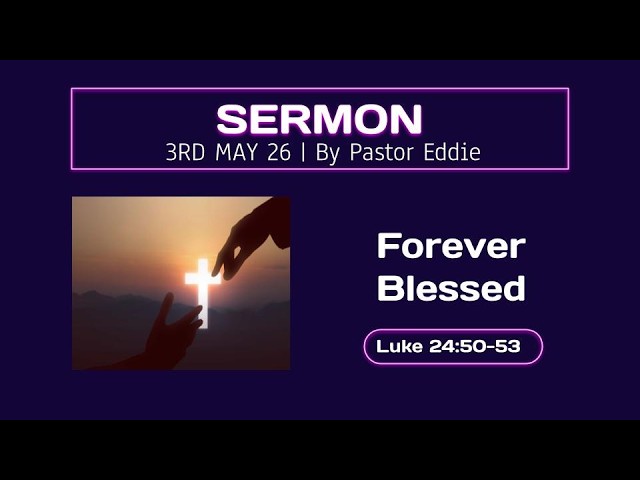 SERMON
3RD MAY 26 | By Pastor Eddie

Forever Blessed

Luke 24:50-53